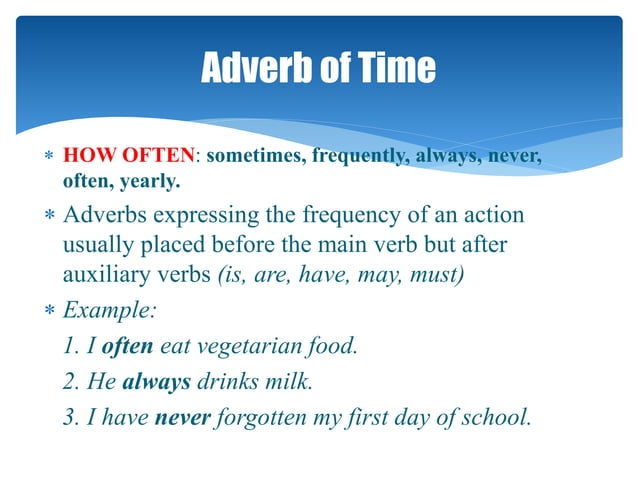 Adverb of Time

* HOW OFTEN: sometimes, frequently, always, never, often, yearly.

* Adverbs expressing the frequency of an action usually placed before the main verb but after auxiliary verbs (is, are, have, may, must)

* Example:

1. I often eat vegetarian food.

2. He always drinks milk.

3. I have never forgotten my first day of school.